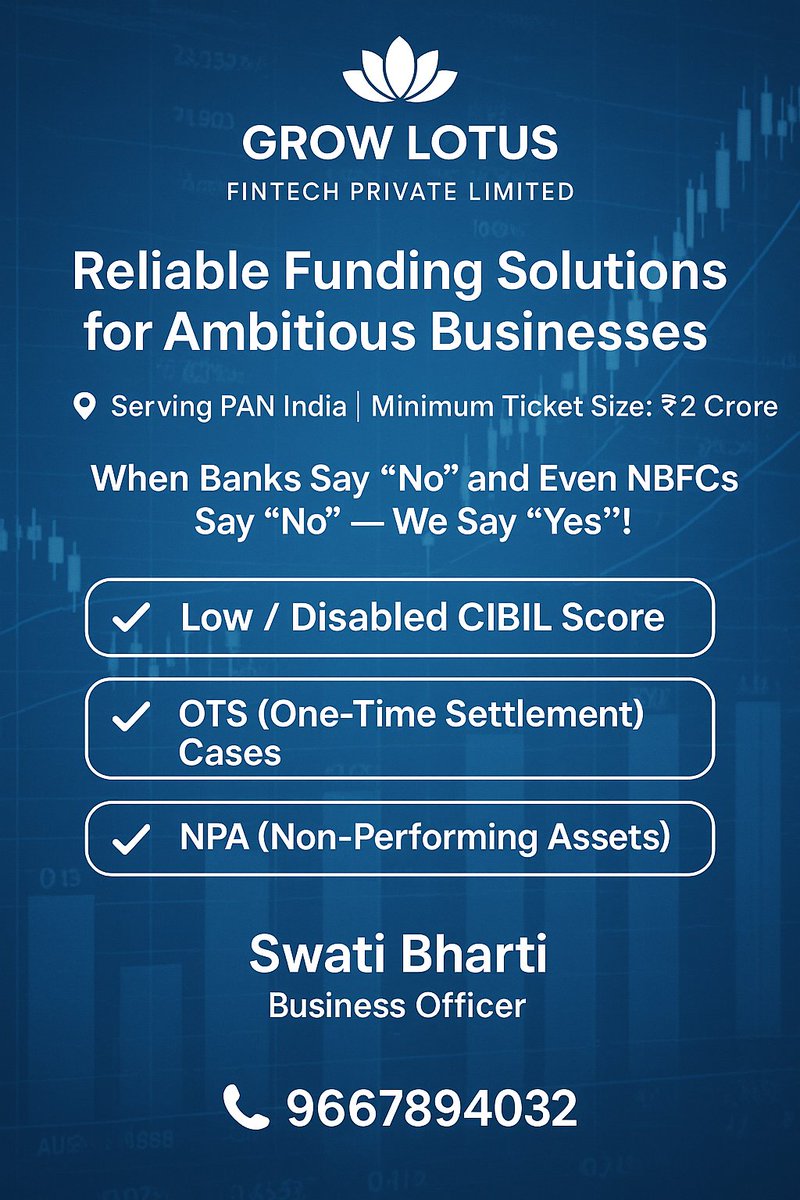 GROW LOTUS
FINTECH PRIVATE LIMITED

Reliable Funding Solutions for Ambitious Businesses

Serving PAN India | Minimum Ticket Size: ₹2 Crore

When Banks Say “No” and Even NBFCs Say “No” — We Say “Yes”!

✓ Low / Disabled CIBIL Score

✓ OTS (One-Time Settlement) Cases

✓ NPA (Non-Performing Assets)

Swati Bharti
Business Officer

9667894032